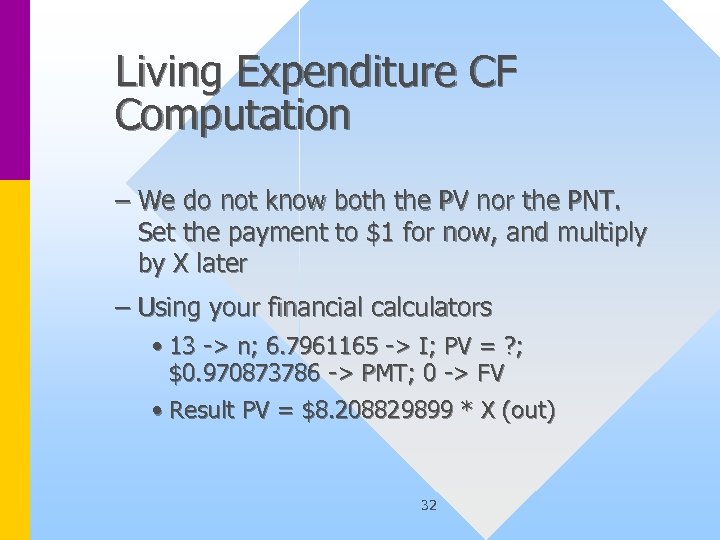 Living Expenditure CF Computation

– We do not know both the PV nor the PNT. Set the payment to $1 for now, and multiply by X later

– Using your financial calculators

• 13 -> n; 6.7961165 -> I; PV = ?; $0.970873786 -> PMT; 0 -> FV

• Result PV = $8.208829899 * X (out)

32